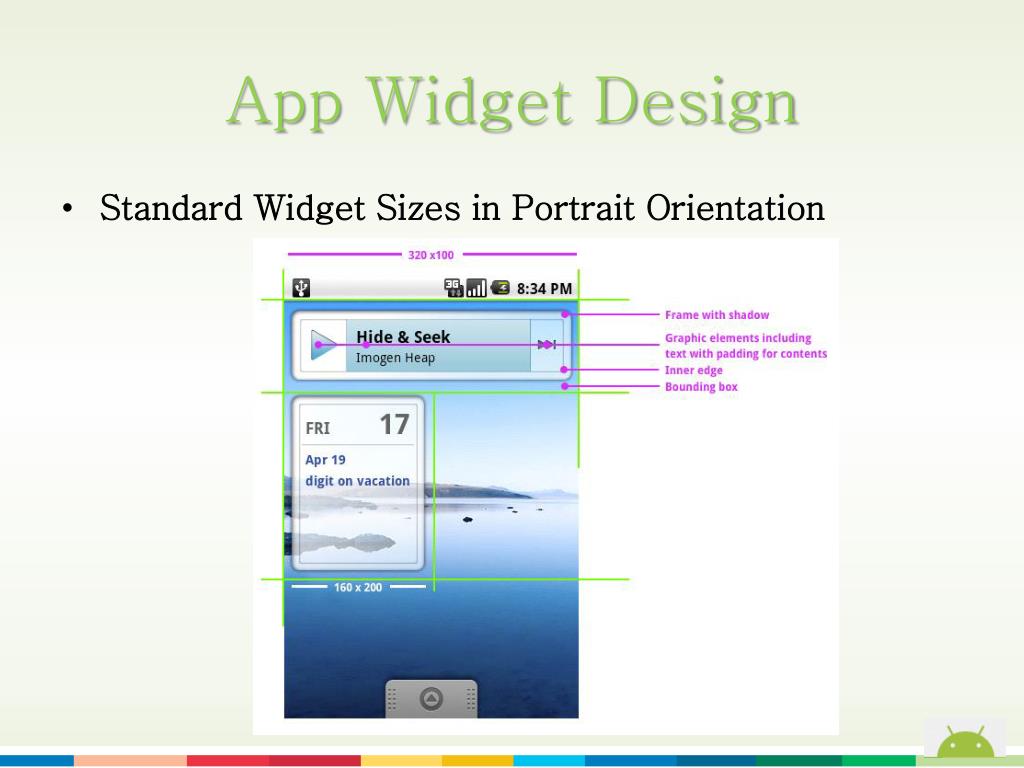 App Widget Design

• Standard Widget Sizes in Portrait Orientation

320 x100

3G 8:34 PM

Hide & Seek
Imogen Heap

Frame with shadow
Graphic elements including text with padding for contents
Inner edge
Bounding box

FRI 17
Apr 19
digit on vacation

160 x 200